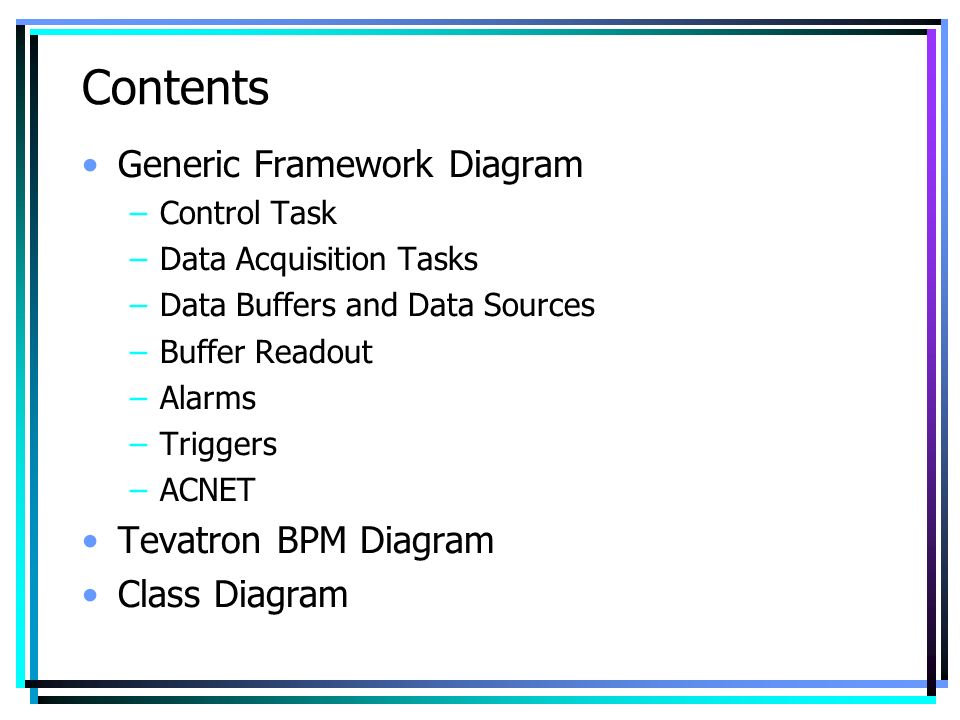 Contents

• Generic Framework Diagram
  – Control Task
  – Data Acquisition Tasks
  – Data Buffers and Data Sources
  – Buffer Readout
  – Alarms
  – Triggers
  – ACNET
• Tevatron BPM Diagram
• Class Diagram